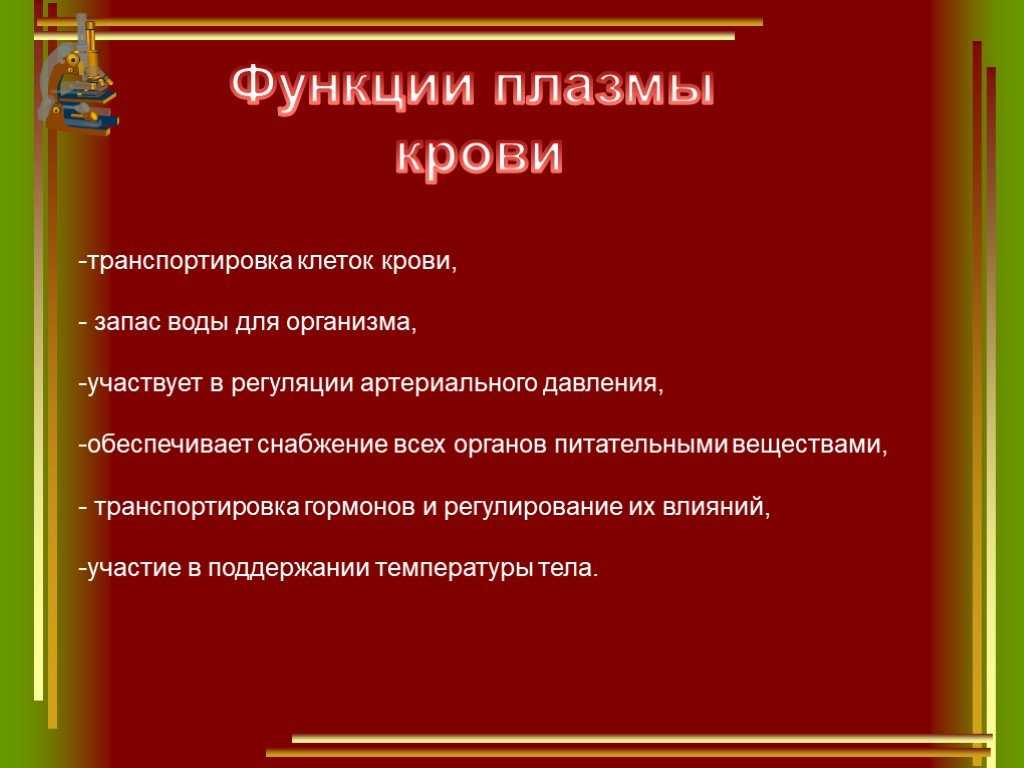 Функции плазмы крови

-транспортировка клеток крови,

- запас воды для организма,

-участвует в регуляции артериального давления,

-обеспечивает снабжение всех органов питательными веществами,

- транспортировка гормонов и регулирование их влияний,

-участие в поддержании температуры тела.